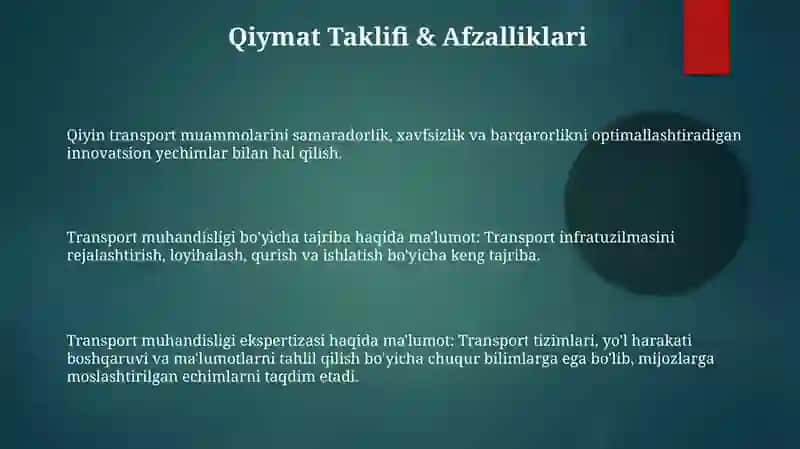 Qiymat Taklifi & Afzalliklari

Qiyin transport muammolarini samaradorlik, xavfsizlik va barqarorlikni optimallashtiradigan innovatsion yechimlar bilan hal qilish.

Transport muhandisligi bo'yicha tajriba haqida ma'lumot: Transport infratuzilmasini rejalashtirish, loyihalash, qurish va ishlatish bo'yicha keng tajriba.

Transport muhandisligi ekspertizasi haqida ma'lumot: Transport tizimlari, yo'l harakati boshqaruvi va ma'lumotlarni tahlil qilish bo'yicha chuqur bilimlarga ega bo'lib, mijozlarga moslashtirilgan echimlarni taqdim etadi.